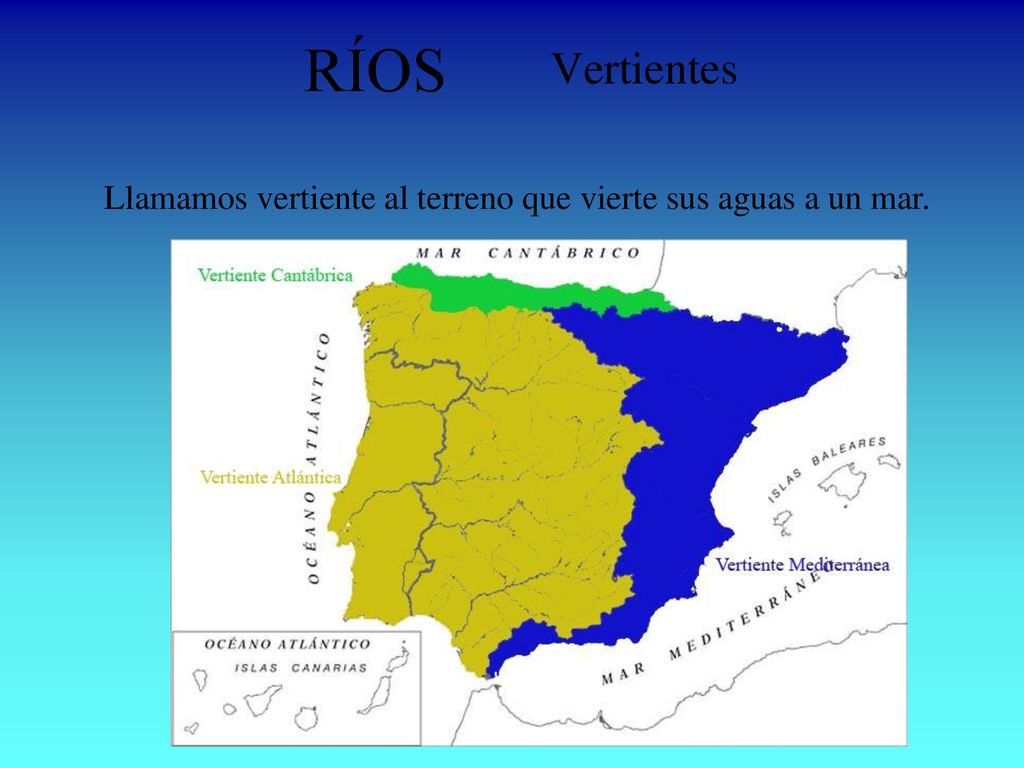 RÍOS Vertientes

Llamamos vertiente al terreno que vierte sus aguas a un mar.

MAR CANTÁBRICO

Vertiente Cantábrica

OCÉANO ATLÁNTICO

Vertiente Atlántica

ISLAS BALEARES

Vertiente Mediterránea

MAR MEDITERRÁNEO

OCÉANO ATLÁNTICO
ISLAS CANARIAS